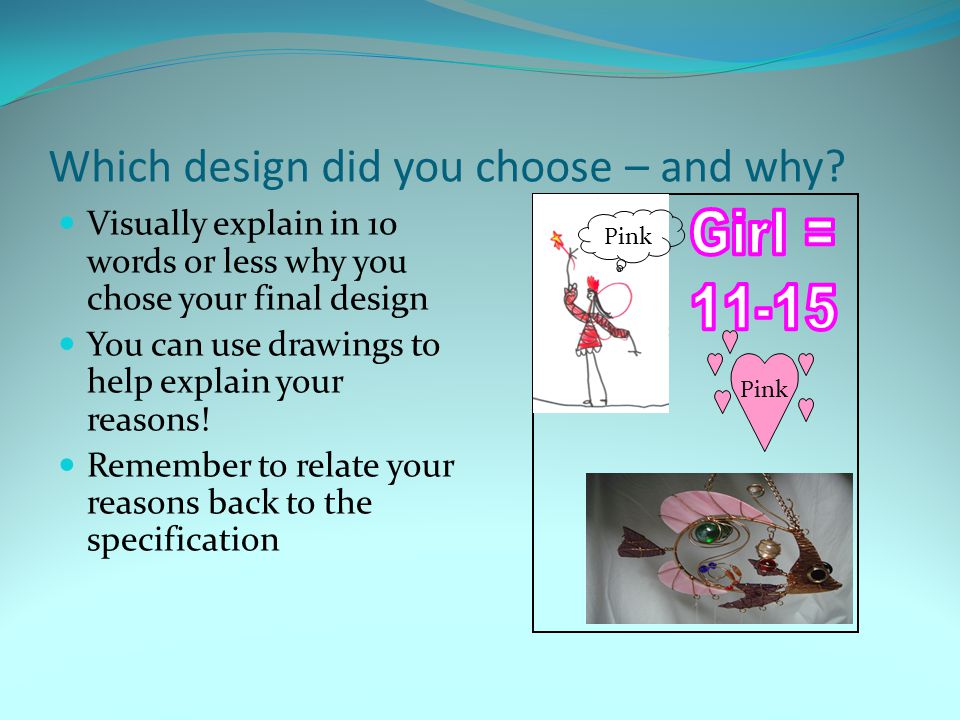 Which design did you choose – and why?

- Visually explain in 10 words or less why you chose your final design
- You can use drawings to help explain your reasons!
- Remember to relate your reasons back to the specification

Pink

Girl = 11-15

Pink